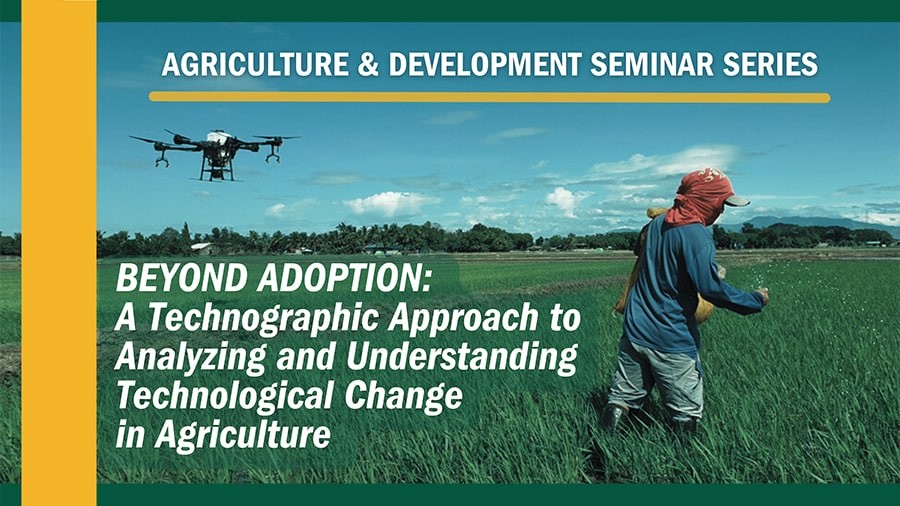 AGRICULTURE & DEVELOPMENT SEMINAR SERIES

BEYOND ADOPTION:
A Technographic Approach to Analyzing and Understanding Technological Change in Agriculture